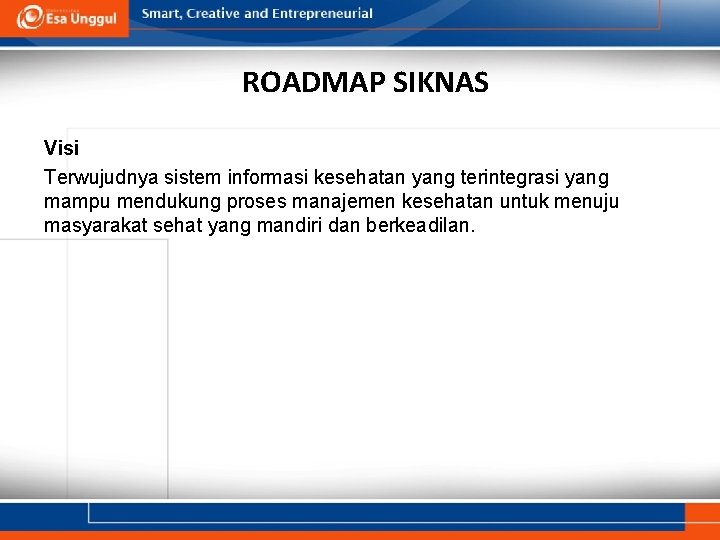 Esa Unggul

Smart, Creative and Entrepreneurial

ROADMAP SIKNAS

Visi

Terwujudnya sistem informasi kesehatan yang terintegrasi yang mampu mendukung proses manajemen kesehatan untuk menuju masyarakat sehat yang mandiri dan berkeadilan.